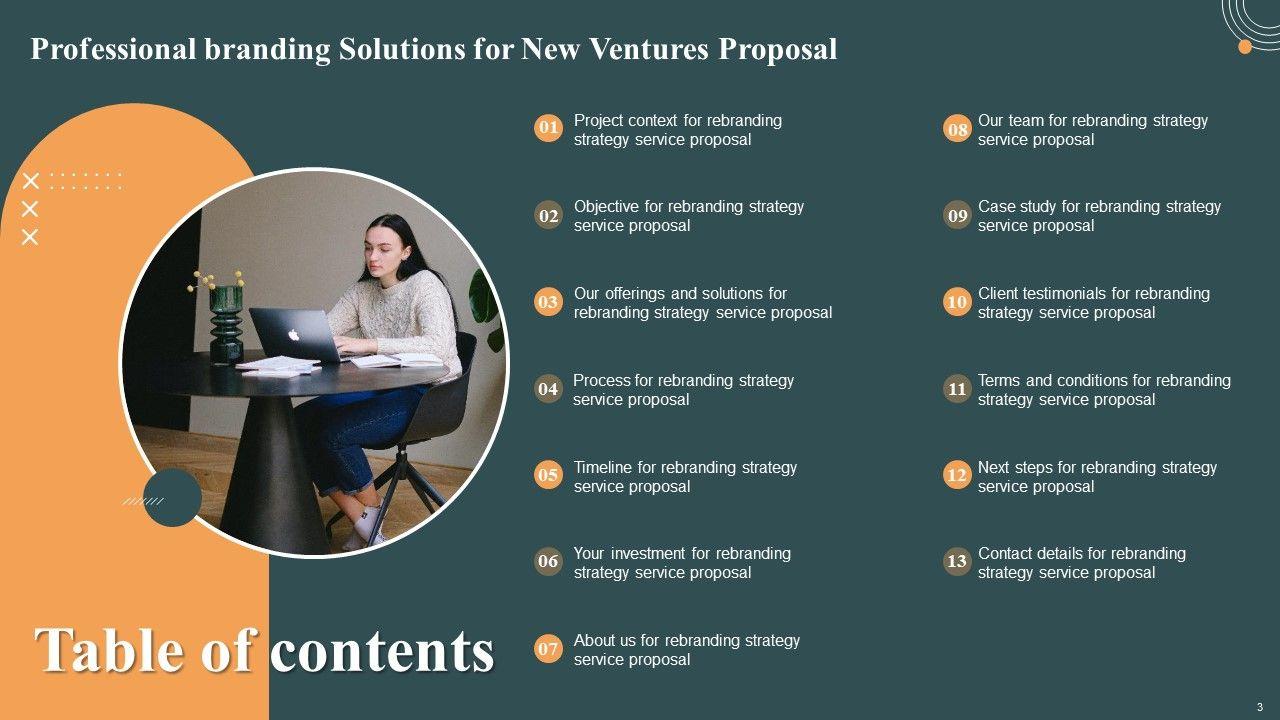 Professional branding Solutions for New Ventures Proposal

Table of contents

01 Project context for rebranding strategy service proposal

02 Objective for rebranding strategy service proposal

03 Our offerings and solutions for rebranding strategy service proposal

04 Process for rebranding strategy service proposal

05 Timeline for rebranding strategy service proposal

06 Your investment for rebranding strategy service proposal

07 About us for rebranding strategy service proposal

08 Our team for rebranding strategy service proposal

09 Case study for rebranding strategy service proposal

10 Client testimonials for rebranding strategy service proposal

11 Terms and conditions for rebranding strategy service proposal

12 Next steps for rebranding strategy service proposal

13 Contact details for rebranding strategy service proposal

3